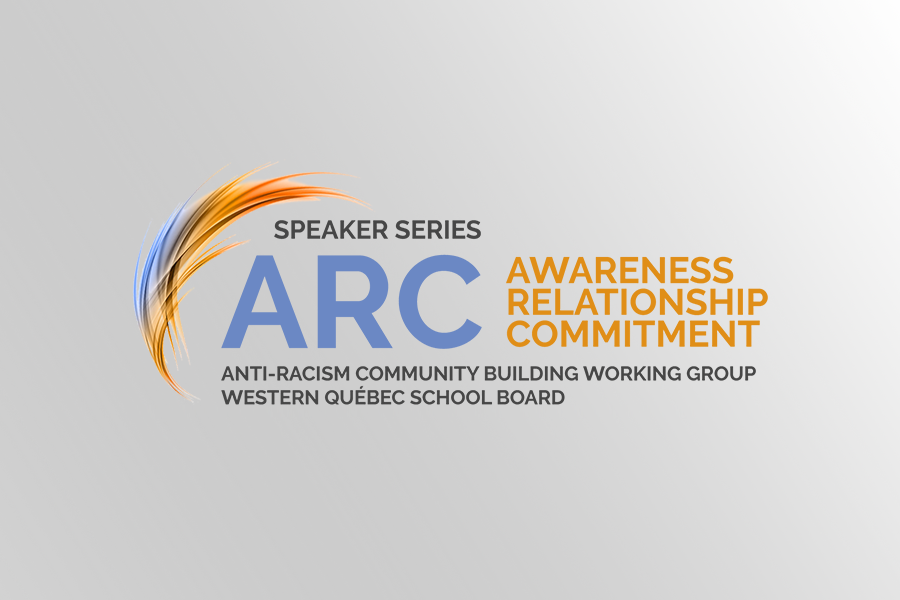 SPEAKER SERIES

ARC

AWARENESS
RELATIONSHIP
COMMITMENT

ANTI-RACISM COMMUNITY BUILDING WORKING GROUP
WESTERN QUÉBEC SCHOOL BOARD